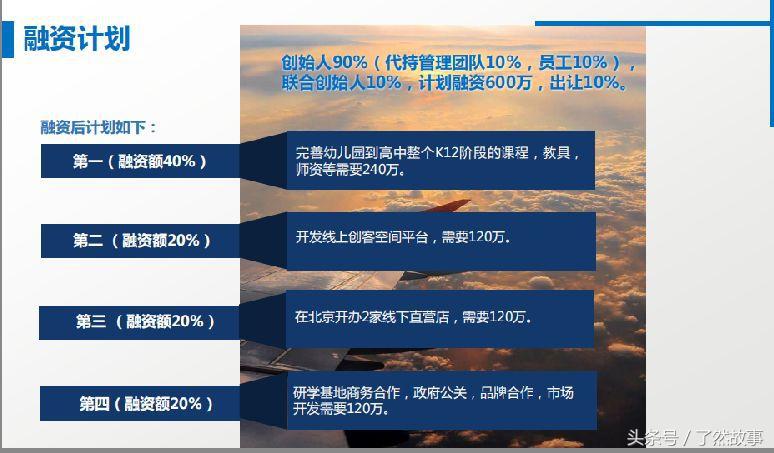 融资计划

创始人90%（代持管理团队10%，员工10%），联合创始人10%，计划融资600万，出让10%。

融资后计划如下：

第一（融资额40%）

完善幼儿园到高中整个K12阶段的课程，教具，师资等需要240万。

第二 （融资额20%）

开发线上创客空间平台，需要120万。

第三 （融资额20%）

在北京开办2家线下直营店，需要120万。

第四（融资额20%）

研学基地商务合作，政府公关，品牌合作，市场开发需要120万。

头条号 / 了然故事